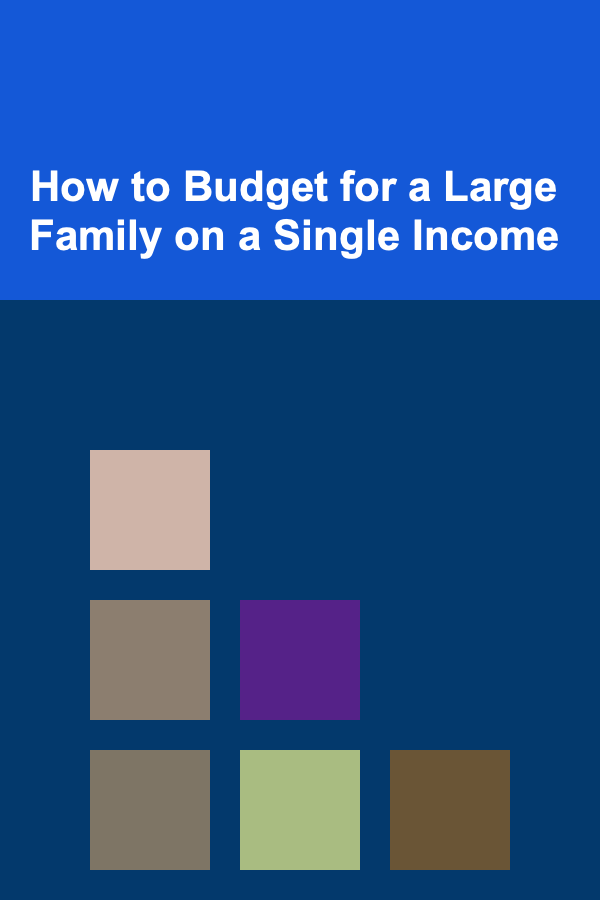 How to Budget for a Large Family on a Single Income